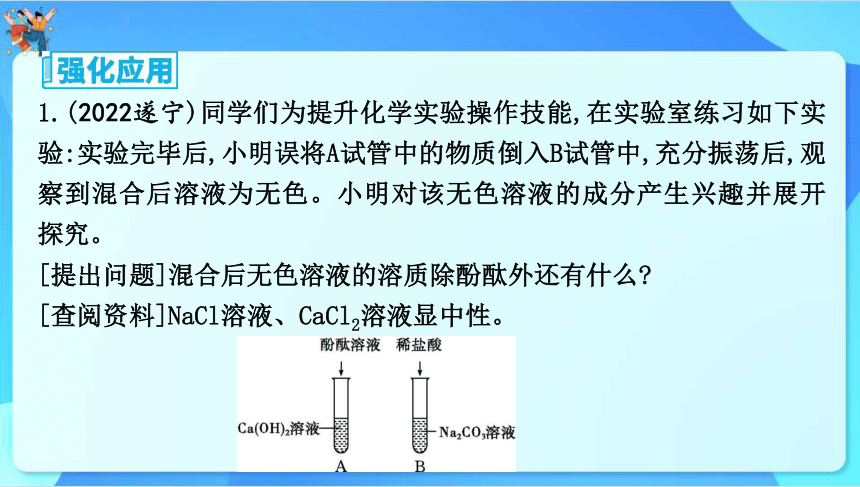 强化应用

1.(2022遂宁)同学们为提升化学实验操作技能,在实验室练习如下实验:实验完毕后,小明误将A试管中的物质倒入B试管中,充分振荡后,观察到混合后溶液为无色。小明对该无色溶液的成分产生兴趣并展开探究。

[提出问题]混合后无色溶液的溶质除酚酞外还有什么?

[查阅资料]NaCl溶液、$CaCl_2$溶液显中性。

酚酞溶液

稀盐酸

$Ca(OH)_2$溶液

$Na_2CO_3$溶液

A

B